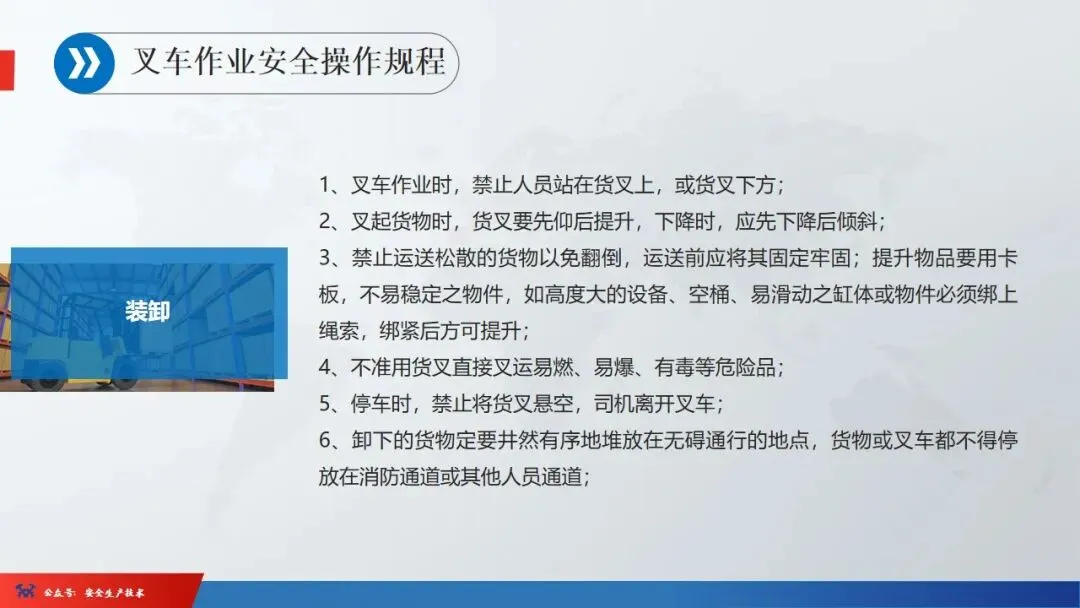 叉车作业安全操作规程

装卸

1、叉车作业时，禁止人员站在货叉上，或货叉下方；
2、叉起货物时，货叉要先仰后提升，下降时，应先下降后倾斜；
3、禁止运送松散的货物以免翻倒，运送前应将其固定牢固；提升物品要用卡板，不易稳定之物件，如高度大的设备、空桶、易滑动之缸体或物件必须绑上绳索，绑紧后方可提升；
4、不准用货叉直接叉运易燃、易爆、有毒等危险品；
5、停车时，禁止将货叉悬空，司机离开叉车；
6、卸下的货物定要井然有序地堆放在无碍通行的地点，货物或叉车都不得停放在消防通道或其他人员通道；

公众号：安全生产技术